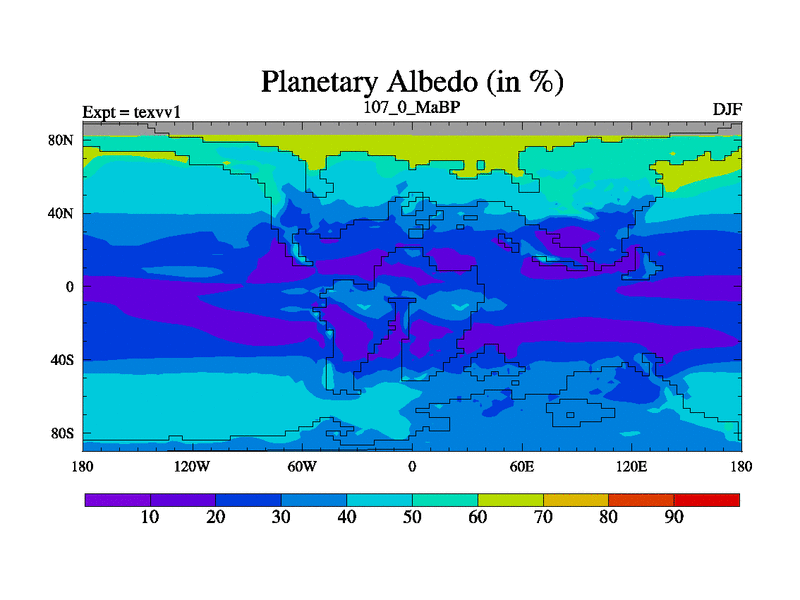 Planetary Albedo (in %)

Expt = texvv1

107_0_MaBP

DJF

80N
40N
0
40S
80S

180
120W
60W
0
60E
120E
180

10
20
30
40
50
60
70
80
90